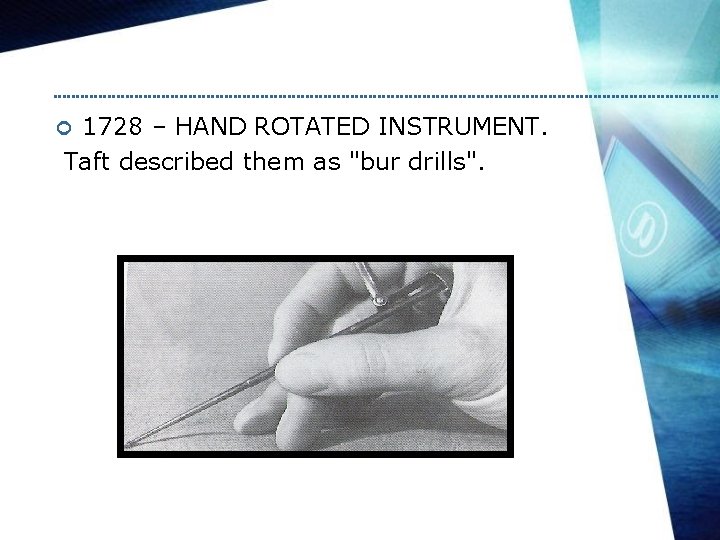 1728 – HAND ROTATED INSTRUMENT.
Taft described them as "bur drills".